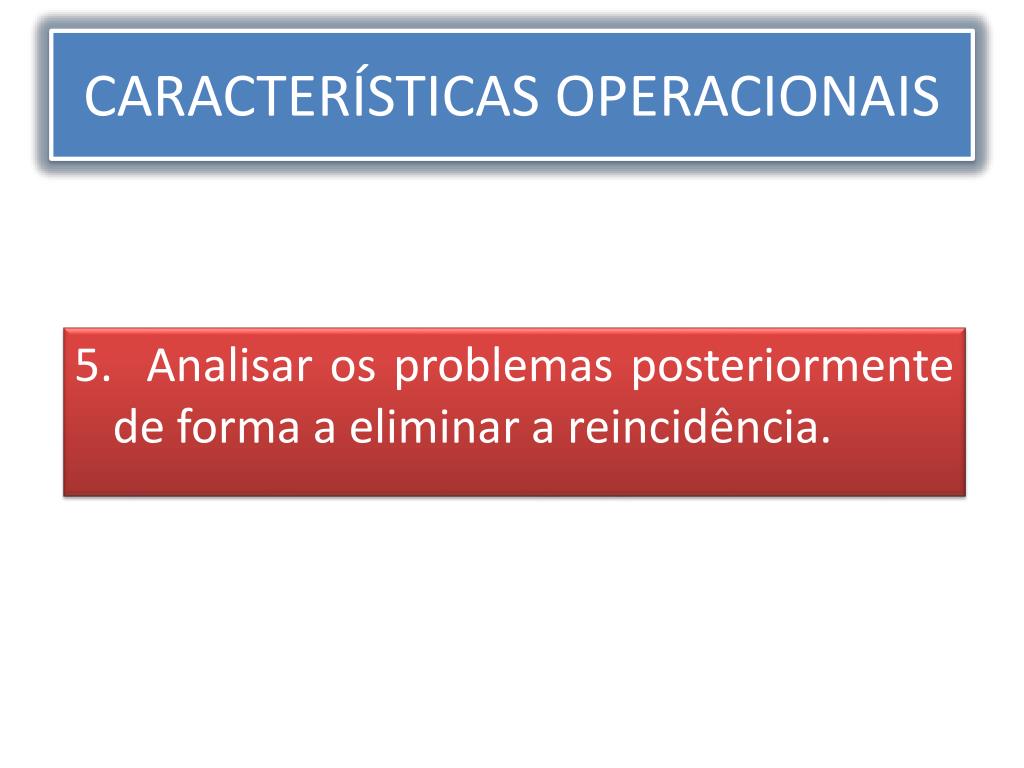 CARACTERÍSTICAS OPERACIONAIS

5. Analisar os problemas posteriormente de forma a eliminar a reincidência.